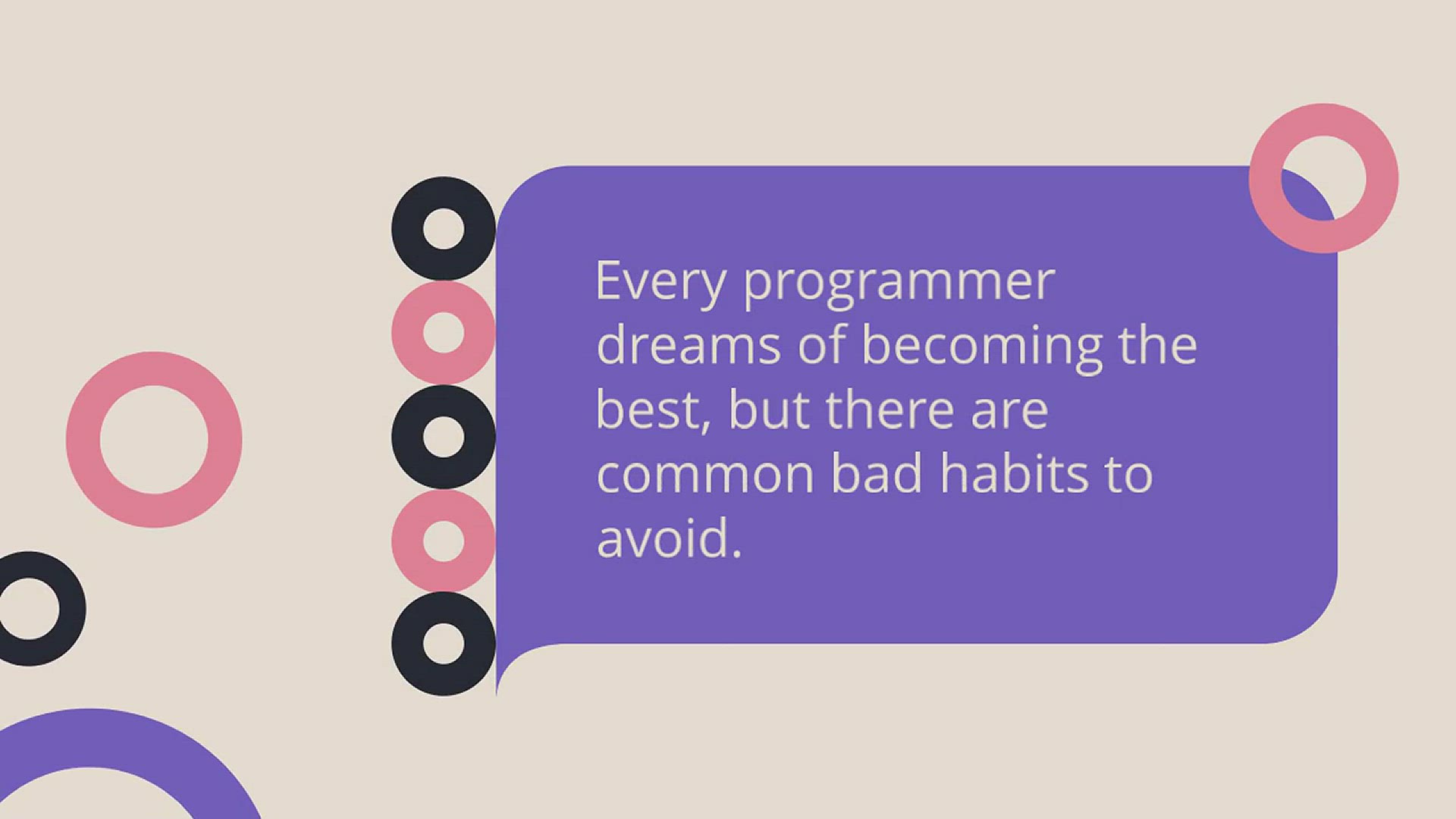 Every programmer dreams of becoming the best, but there are common bad habits to avoid.